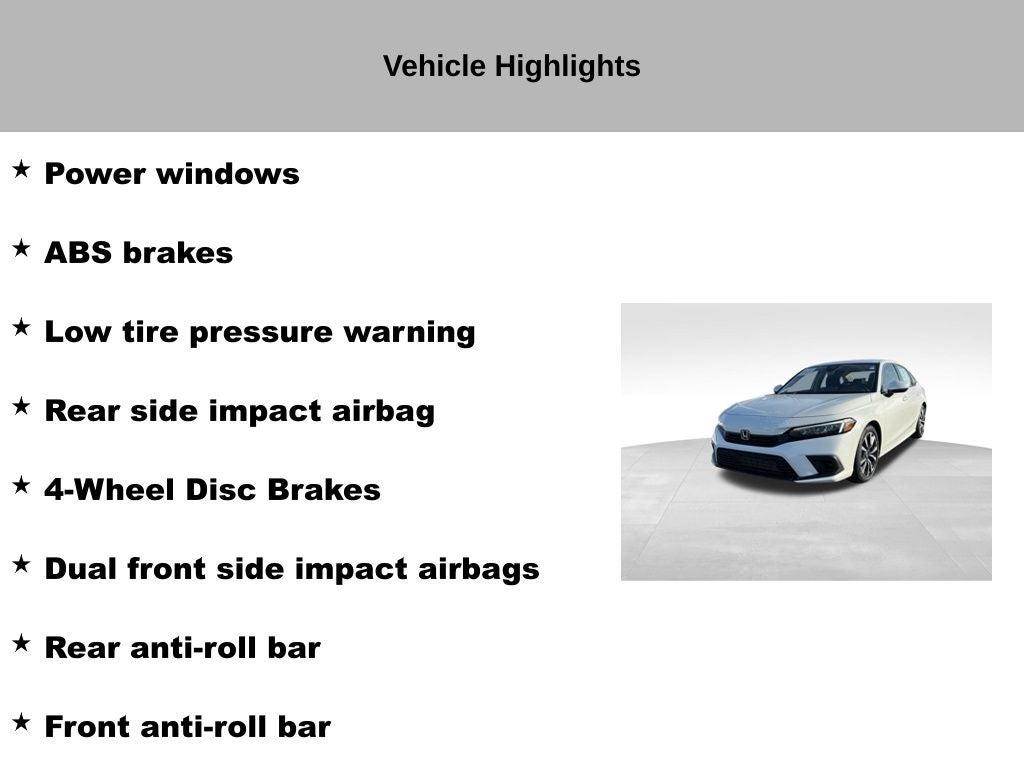 Vehicle Highlights

★ Power windows

★ ABS brakes

★ Low tire pressure warning

★ Rear side impact airbag

★ 4-Wheel Disc Brakes

★ Dual front side impact airbags

★ Rear anti-roll bar

★ Front anti-roll bar